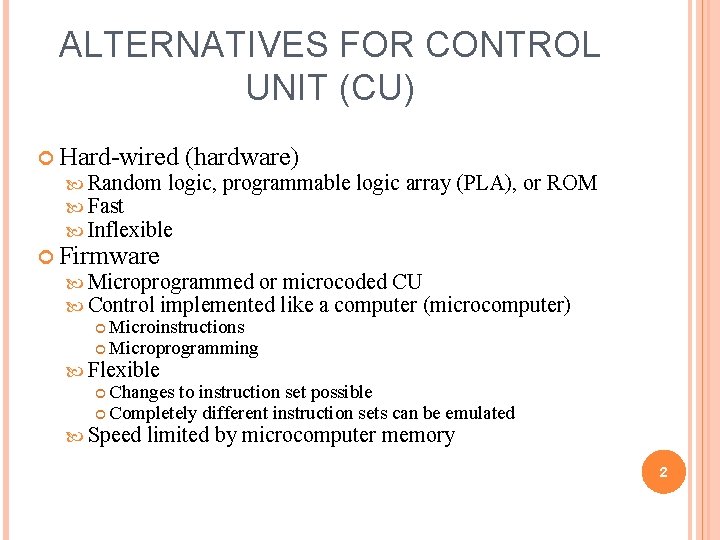 ALTERNATIVES FOR CONTROL UNIT (CU)

Hard-wired (hardware)
Random logic, programmable logic array (PLA), or ROM
Fast
Inflexible
Firmware
Microprogrammed or microcoded CU
Control implemented like a computer (microcomputer)
Microinstructions
Microprogramming
Flexible
Changes to instruction set possible
Completely different instruction sets can be emulated
Speed limited by microcomputer memory

2